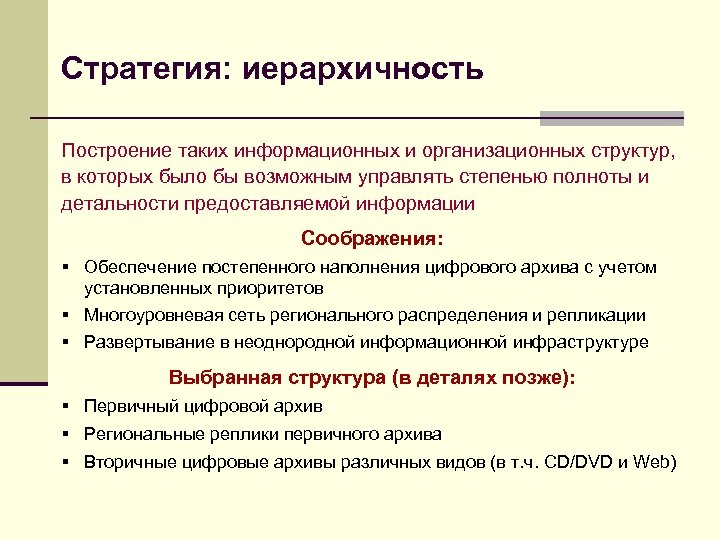 Стратегия: иерархичность

Построение таких информационных и организационных структур, в которых было бы возможным управлять степенью полноты и детальности предоставляемой информации

Соображения:

▪ Обеспечение постепенного наполнения цифрового архива с учетом установленных приоритетов
▪ Многоуровневая сеть регионального распределения и репликации
▪ Развертывание в неоднородной информационной инфраструктуре

Выбранная структура (в деталях позже):

▪ Первичный цифровой архив
▪ Региональные реплики первичного архива
▪ Вторичные цифровые архивы различных видов (в т.ч. CD/DVD и Web)